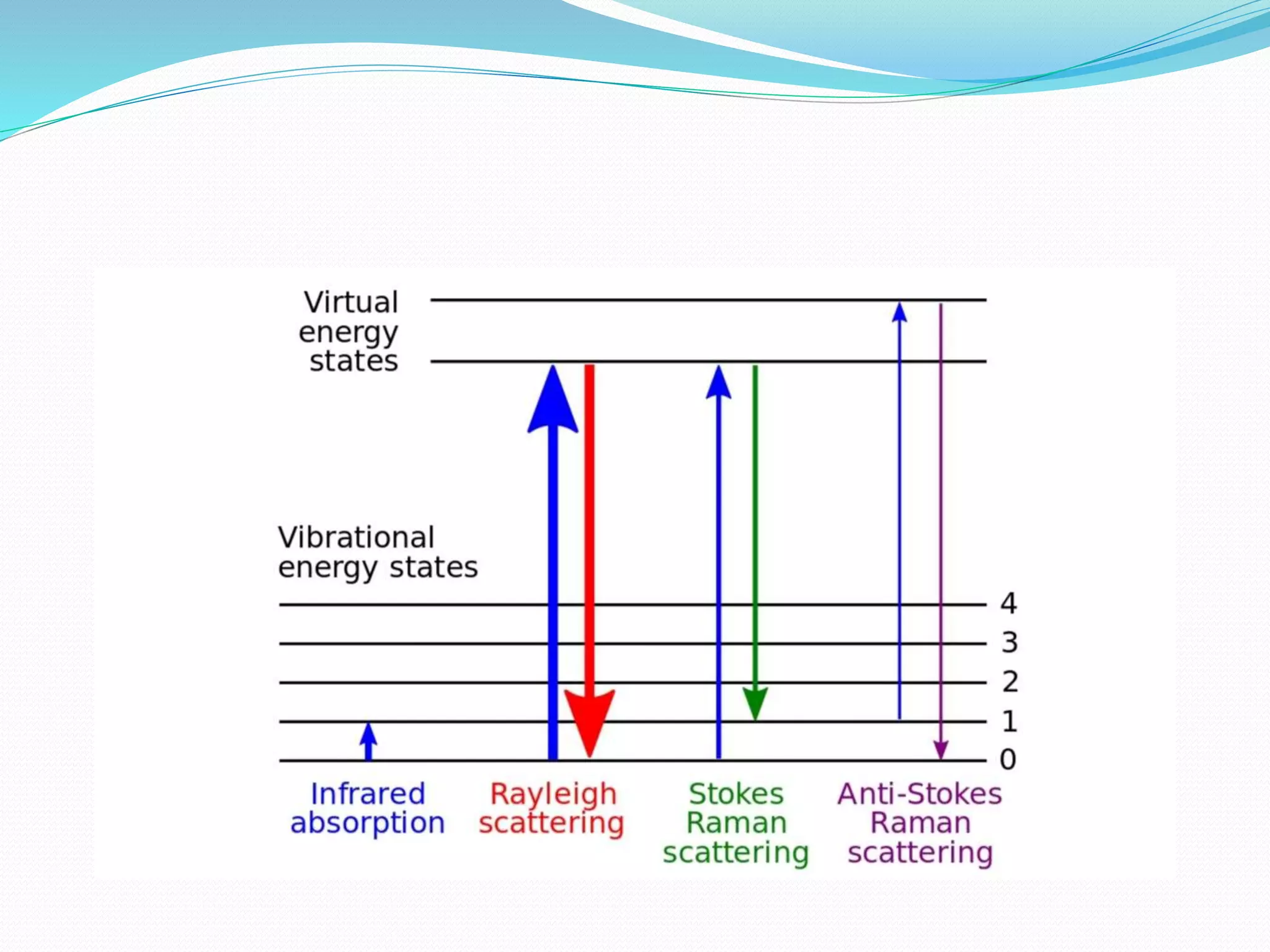 Virtual energy states

Vibrational energy states

4
3
2
1
0

Infrared absorption

Rayleigh scattering

Stokes Raman scattering

Anti-Stokes Raman scattering